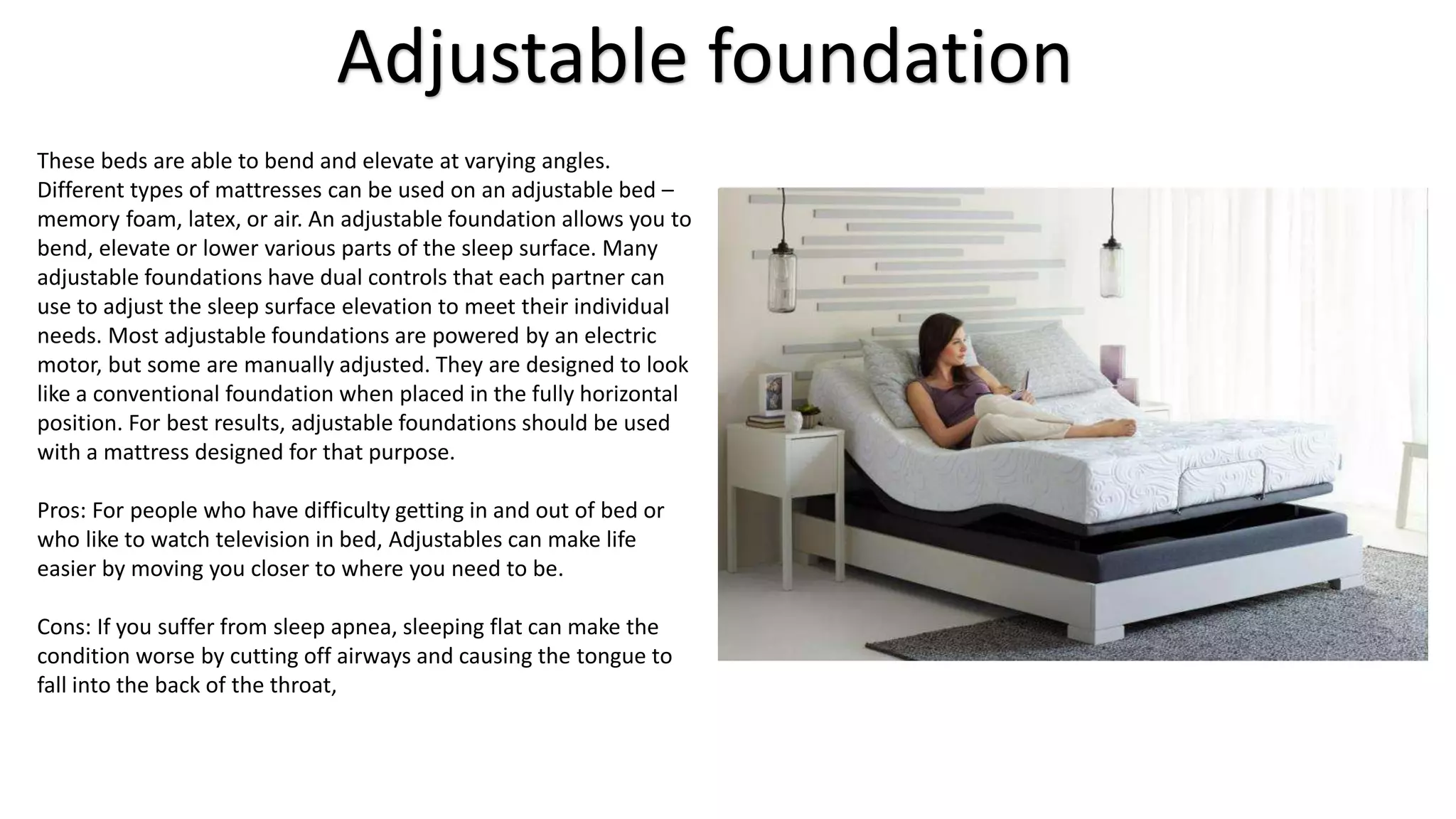 Adjustable foundation

These beds are able to bend and elevate at varying angles. Different types of mattresses can be used on an adjustable bed – memory foam, latex, or air. An adjustable foundation allows you to bend, elevate or lower various parts of the sleep surface. Many adjustable foundations have dual controls that each partner can use to adjust the sleep surface elevation to meet their individual needs. Most adjustable foundations are powered by an electric motor, but some are manually adjusted. They are designed to look like a conventional foundation when placed in the fully horizontal position. For best results, adjustable foundations should be used with a mattress designed for that purpose.

Pros: For people who have difficulty getting in and out of bed or who like to watch television in bed, Adjustables can make life easier by moving you closer to where you need to be.

Cons: If you suffer from sleep apnea, sleeping flat can make the condition worse by cutting off airways and causing the tongue to fall into the back of the throat,